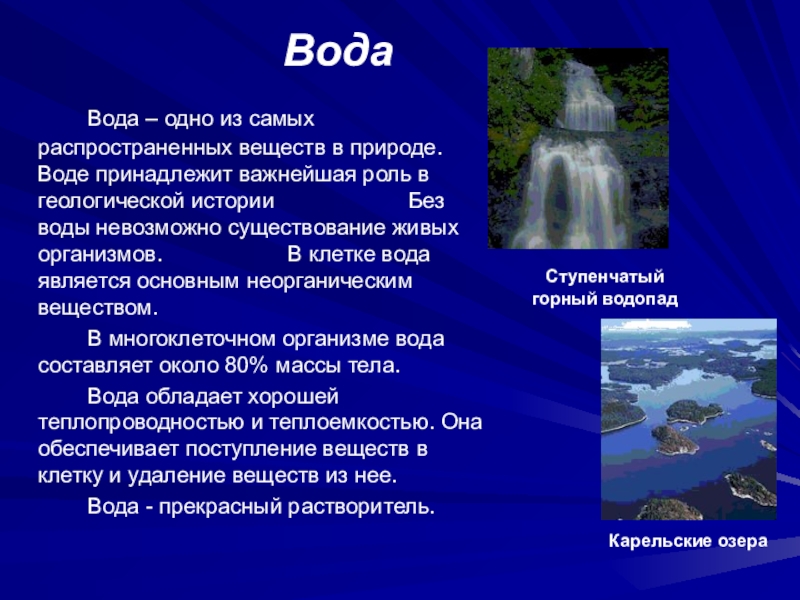 Вода

Вода – одно из самых распространенных веществ в природе. Воде принадлежит важнейшая роль в геологической истории Без воды невозможно существование живых организмов. В клетке вода является основным неорганическим веществом.

В многоклеточном организме вода составляет около 80% массы тела.

Вода обладает хорошей теплопроводностью и теплоемкостью. Она обеспечивает поступление веществ в клетку и удаление веществ из нее.

Вода - прекрасный растворитель.

Ступенчатый горный водопад

Карельские озера